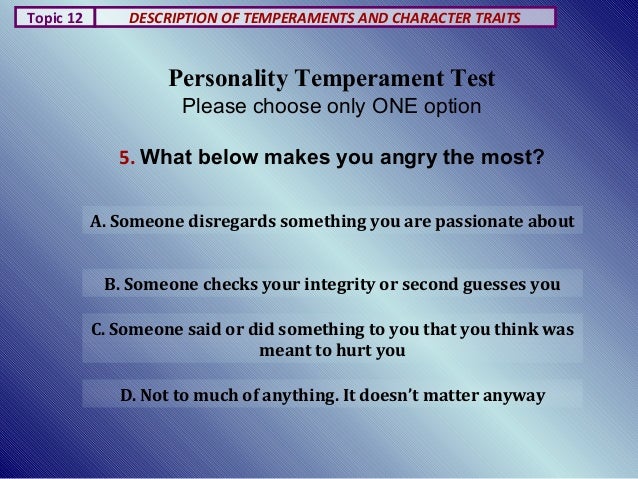 Topic 12 DESCRIPTION OF TEMPERAMENTS AND CHARACTER TRAITS

Personality Temperament Test
Please choose only ONE option

5. What below makes you angry the most?

A. Someone disregards something you are passionate about

B. Someone checks your integrity or second guesses you

C. Someone said or did something to you that you think was meant to hurt you

D. Not to much of anything. It doesn't matter anyway